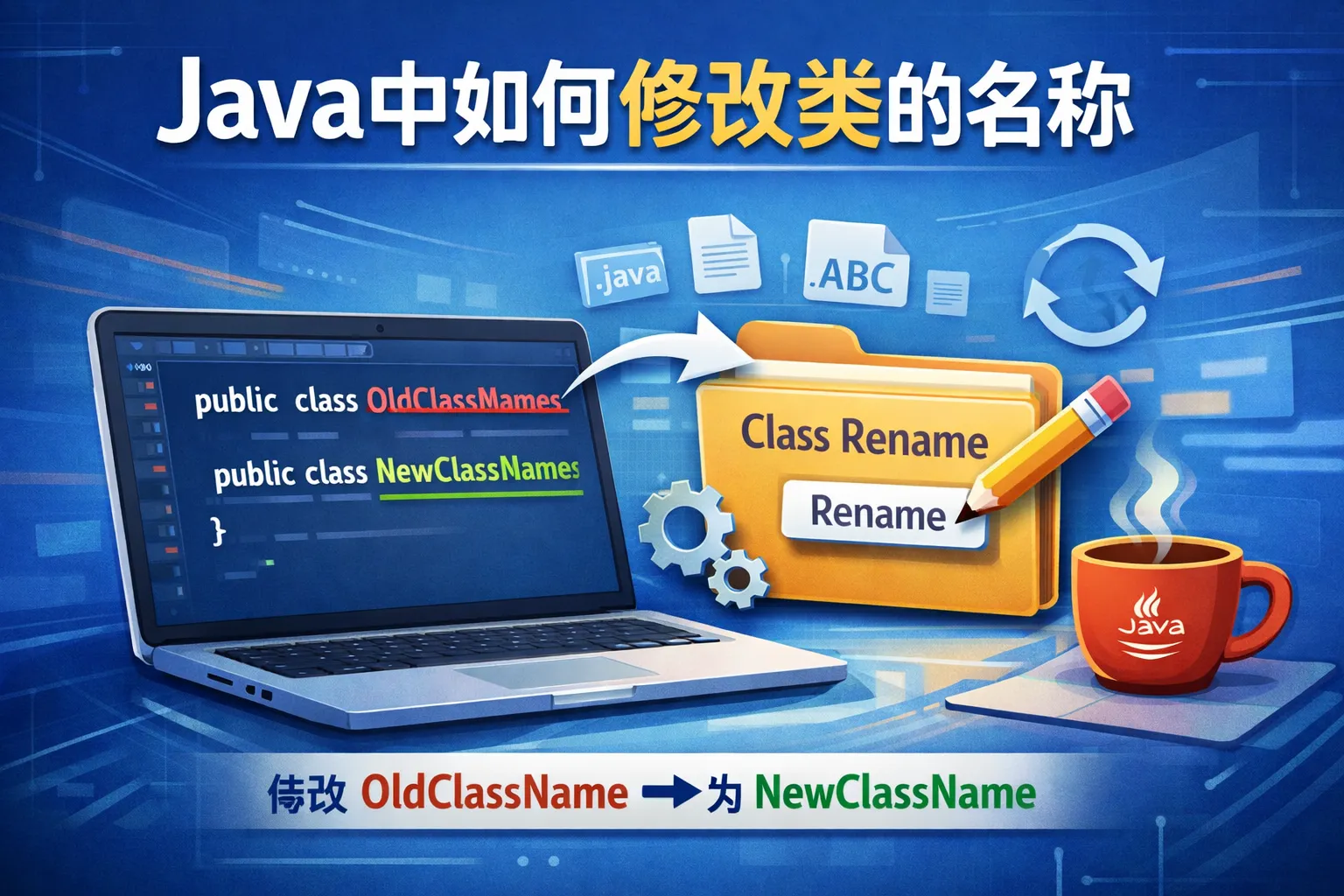 Java中如何修改类的名称

.java

.ABC

public class OldClassMames

public class NewClassMames

}

Class Rename

Rename

Java

侍改 OldClassName → 为 NewClassName